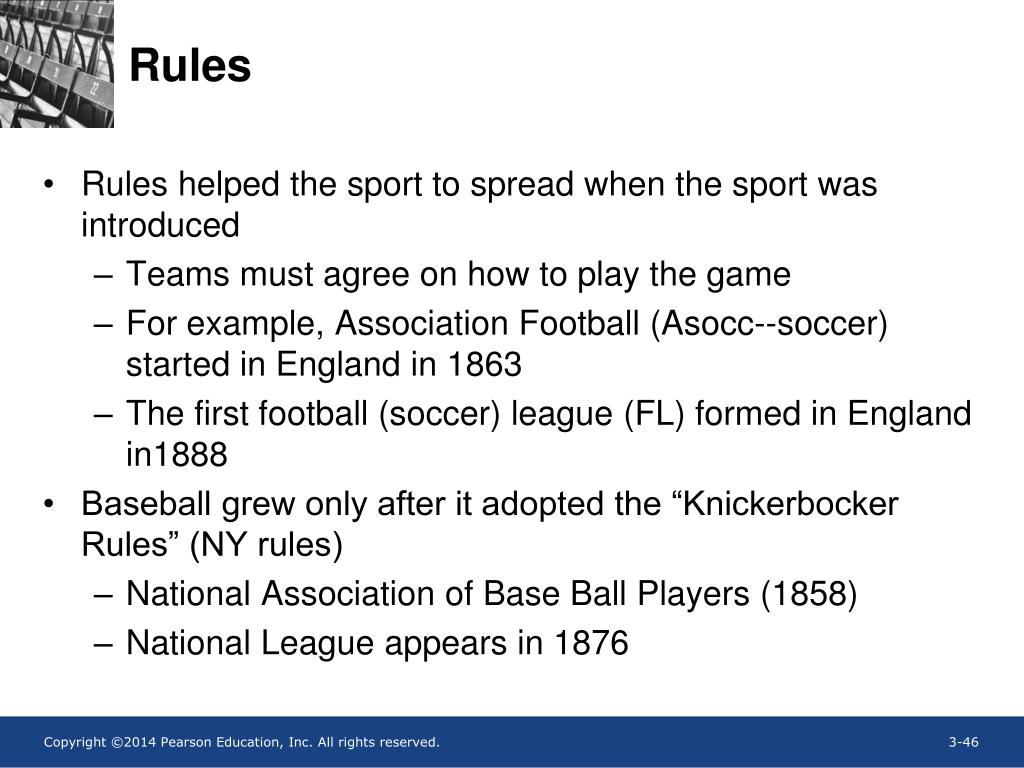 Rules

• Rules helped the sport to spread when the sport was introduced
– Teams must agree on how to play the game
– For example, Association Football (Asocc--soccer) started in England in 1863
– The first football (soccer) league (FL) formed in England in1888
• Baseball grew only after it adopted the “Knickerbocker Rules” (NY rules)
– National Association of Base Ball Players (1858)
– National League appears in 1876

Copyright ©2014 Pearson Education, Inc. All rights reserved.

3-46